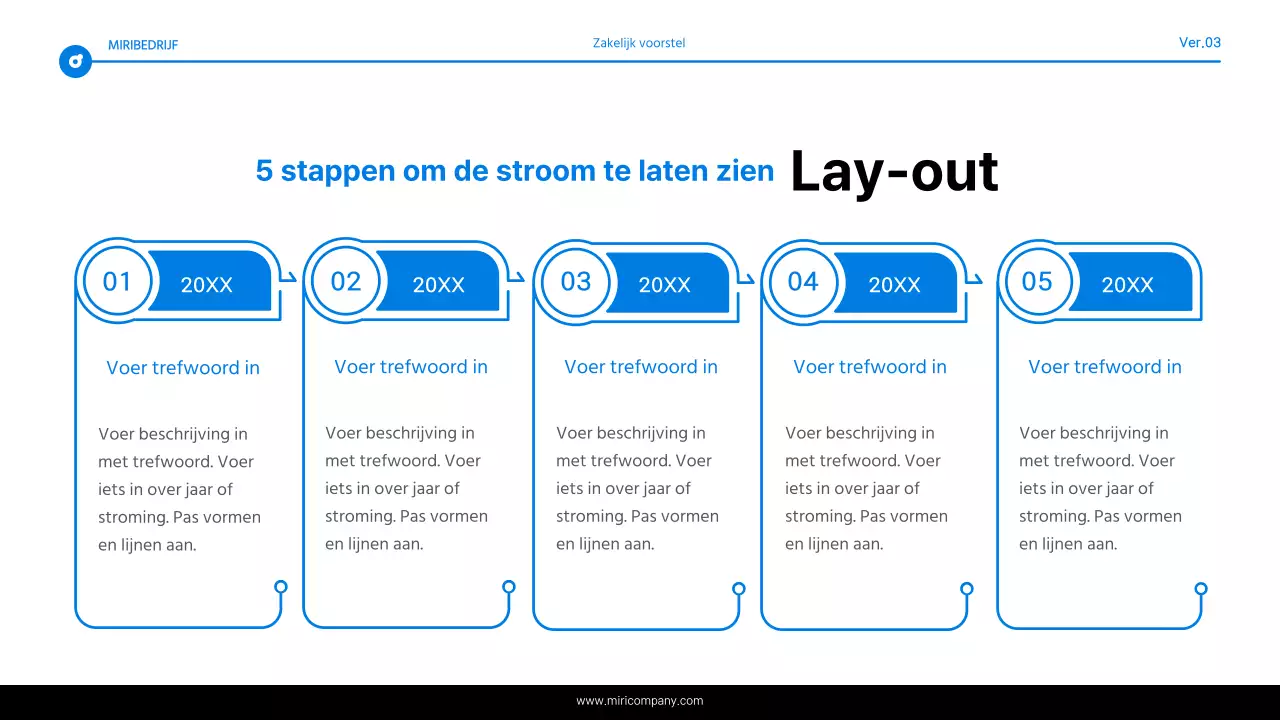 MIRIBEDRIJF

Zakelijk voorstel

Ver.03

5 stappen om de stroom te laten zien Lay-out

01 20XX

Voer trefwoord in

Voer beschrijving in met trefwoord. Voer iets in over jaar of stroming. Pas vormen en lijnen aan.

02 20XX

Voer trefwoord in

Voer beschrijving in met trefwoord. Voer iets in over jaar of stroming. Pas vormen en lijnen aan.

03 20XX

Voer trefwoord in

Voer beschrijving in met trefwoord. Voer iets in over jaar of stroming. Pas vormen en lijnen aan.

04 20XX

Voer trefwoord in

Voer beschrijving in met trefwoord. Voer iets in over jaar of stroming. Pas vormen en lijnen aan.

05 20XX

Voer trefwoord in

Voer beschrijving in met trefwoord. Voer iets in over jaar of stroming. Pas vormen en lijnen aan.

www.miricompany.com